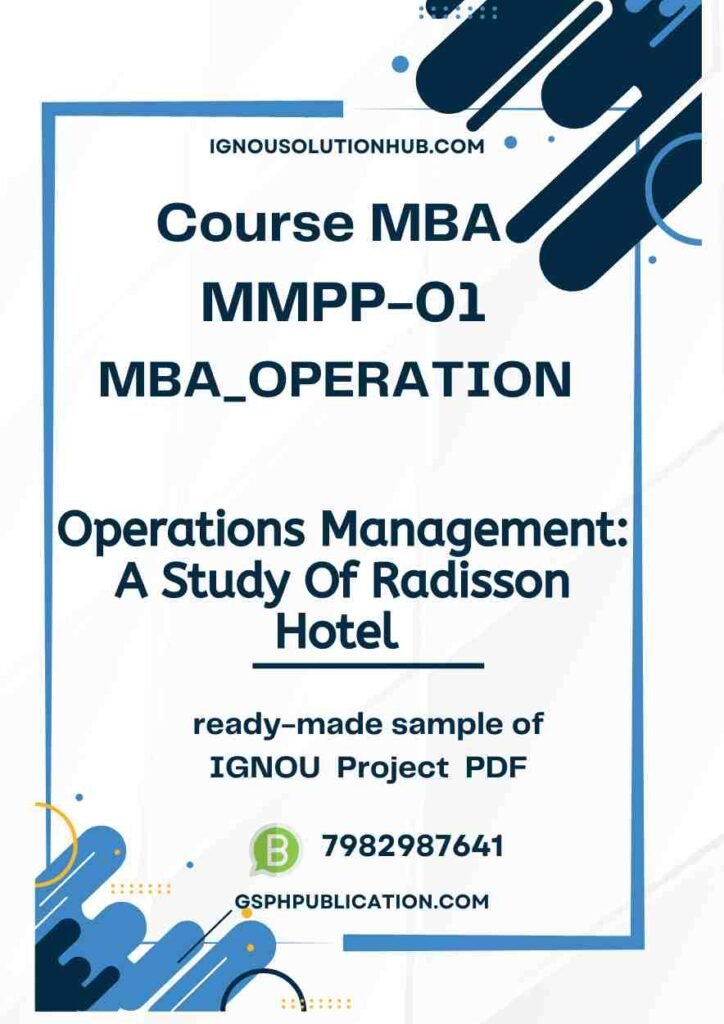 IGNOUSOLUTIONHUB.COM

Course MBA
MMPP-01
MBA_OPERATION

Operations Management: A Study Of Radisson Hotel

ready-made sample of IGNOU Project PDF

B 7982987641

GSPHPUBLICATION.COM